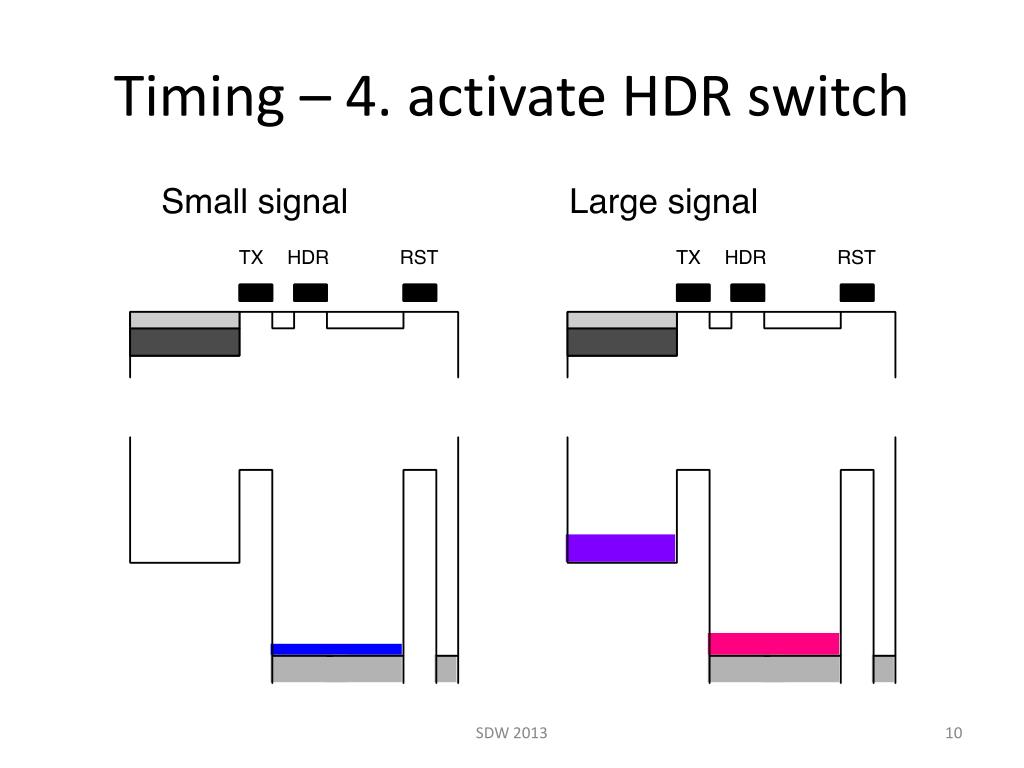 Timing – 4. activate HDR switch

Small signal

TX HDR RST

Large signal

TX HDR RST

SDW 2013

10